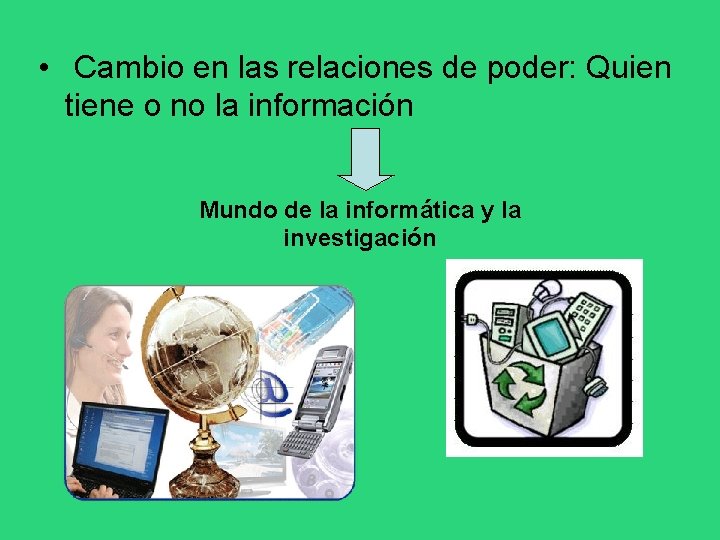 • Cambio en las relaciones de poder: Quien tiene o no la información

Mundo de la informática y la investigación